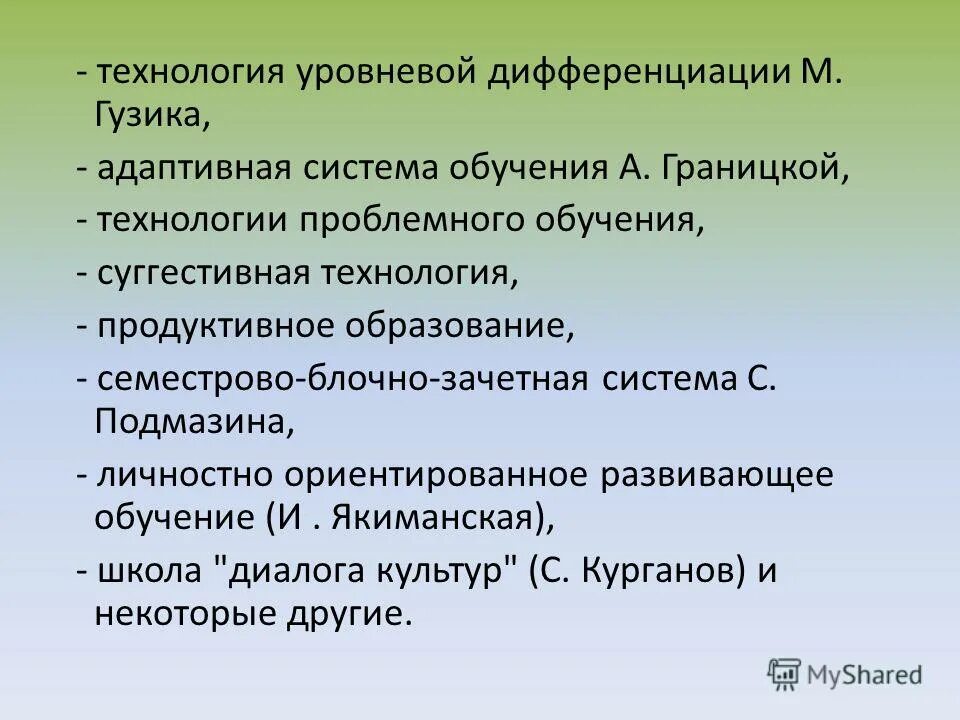 - технология уровневой дифференциации М. Гузика,

- адаптивная система обучения А. Границкой,

- технологии проблемного обучения,

- суггестивная технология,

- продуктивное образование,

- семестрово-блочно-зачетная система С. Подмазина,

- личностно ориентированное развивающее обучение (И . Якиманская),

- школа "диалога культур" (С. Курганов) и некоторые другие.

MyShared